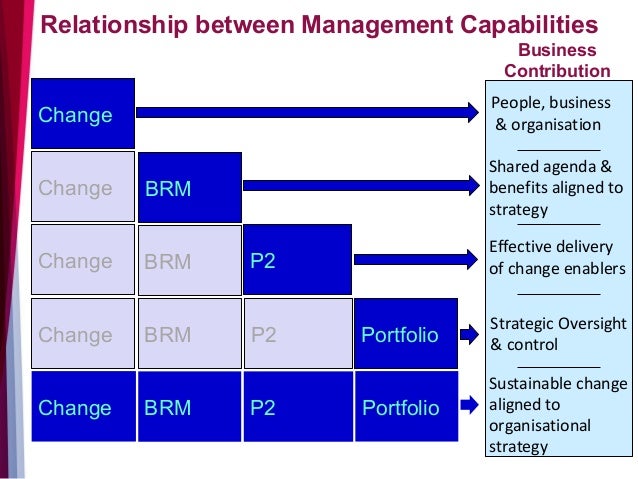 Relationship between Management Capabilities

Business Contribution

Change

People, business & organisation

Change BRM

Shared agenda & benefits aligned to strategy

Change BRM P2

Effective delivery of change enablers

Change BRM P2 Portfolio

Strategic Oversight & control

Change BRM P2 Portfolio

Sustainable change aligned to organisational strategy